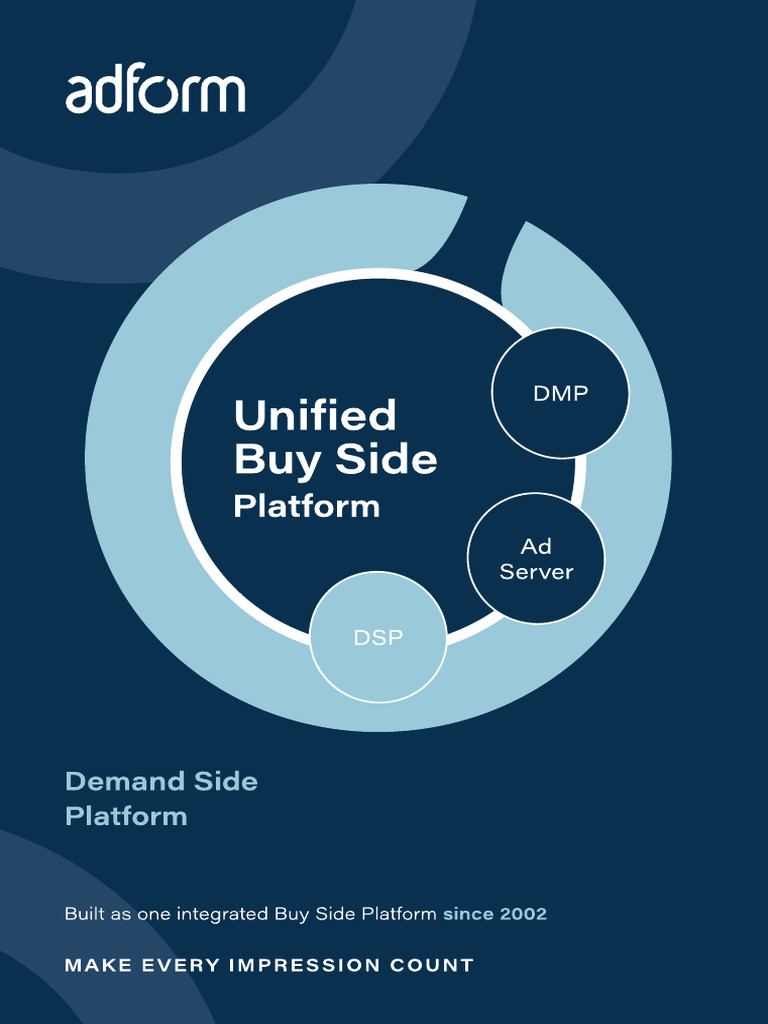 adform

Unified Buy Side Platform

DMP

Ad Server

DSP

Demand Side Platform

Built as one integrated Buy Side Platform since 2002

MAKE EVERY IMPRESSION COUNT